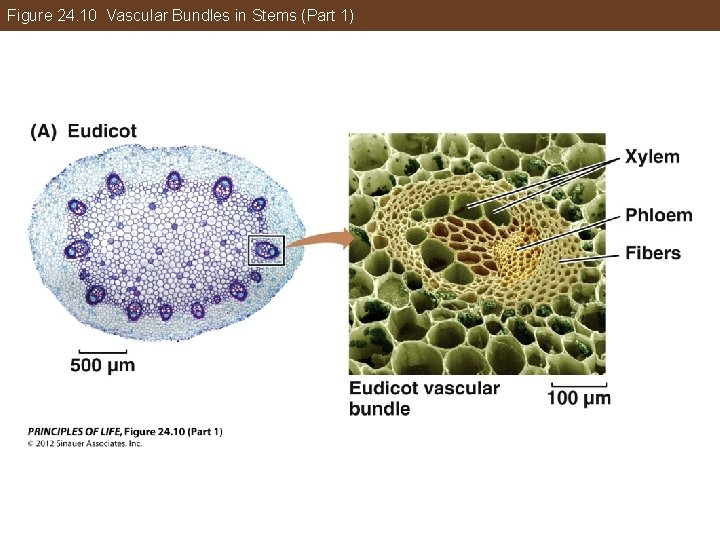 Figure 24.10 Vascular Bundles in Stems (Part 1)

(A) Eudicot

500 μm

Xylem

Phloem

Fibers

Eudicot vascular bundle

100 μm

PRINCIPLES OF LIFE, Figure 24.10 (Part 1)
© 2012 Sinauer Associates, Inc.